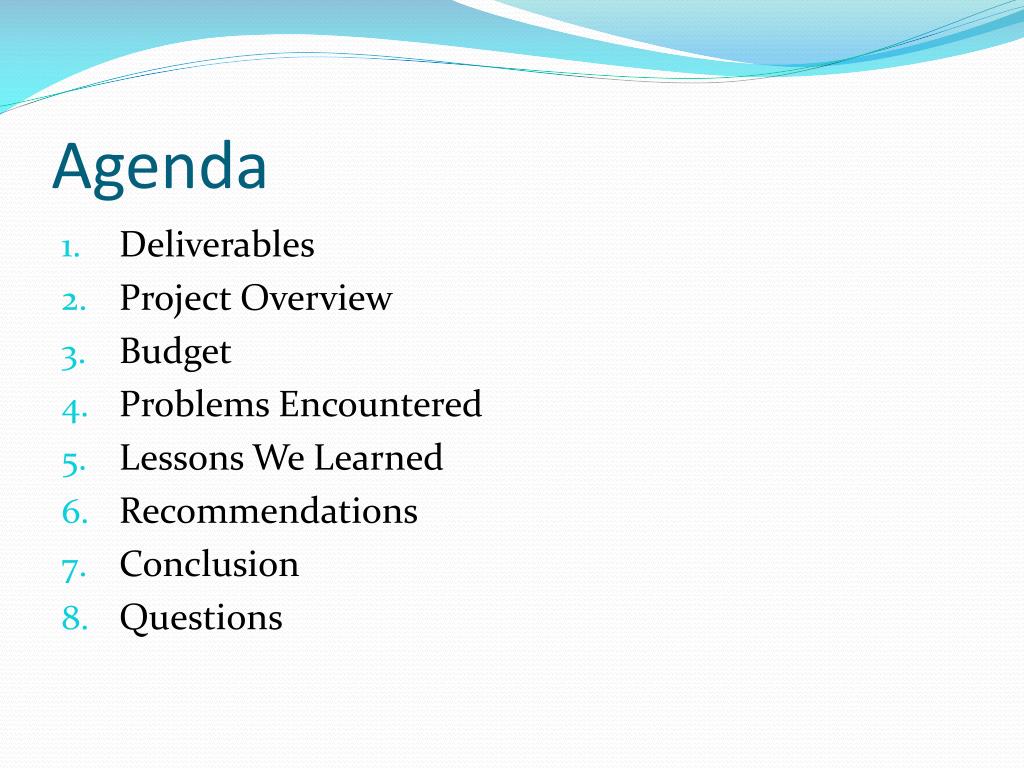 Agenda

1. Deliverables
2. Project Overview
3. Budget
4. Problems Encountered
5. Lessons We Learned
6. Recommendations
7. Conclusion
8. Questions